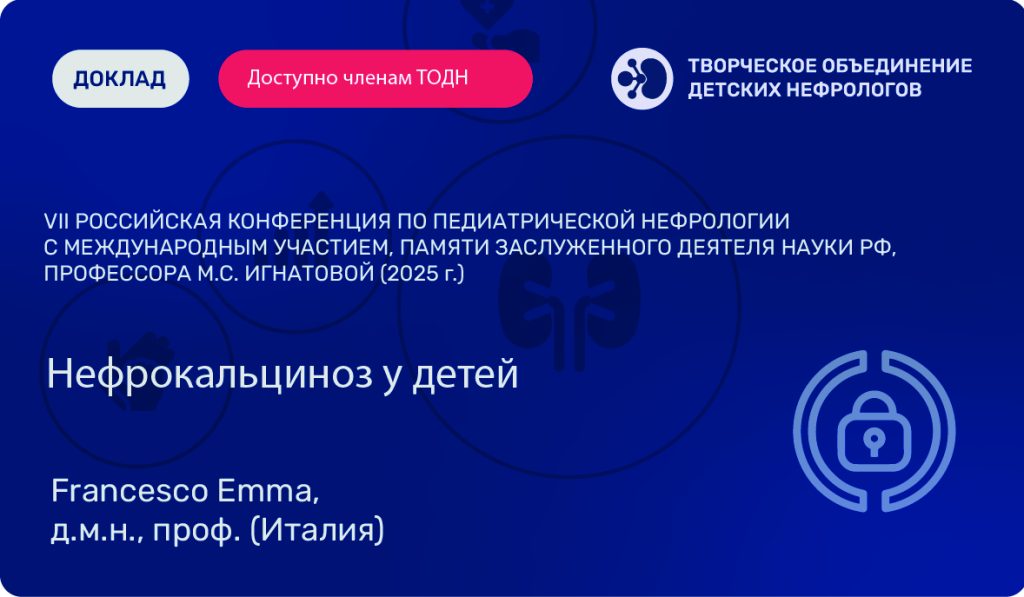 ДОКЛАД

Доступно членам ТОДН

ТВОРЧЕСКОЕ ОБЪЕДИНЕНИЕ ДЕТСКИХ НЕФРОЛОГОВ

VII РОССИЙСКАЯ КОНФЕРЕНЦИЯ ПО ПЕДИАТРИЧЕСКОЙ НЕФРОЛОГИИ С МЕЖДУНАРОДНЫМ УЧАСТИЕМ, ПАМЯТИ ЗАСЛУЖЕННОГО ДЕЯТЕЛЯ НАУКИ РФ, ПРОФЕССОРА М.С. ИГНАТОВОЙ (2025 г.)

Нефрокальциноз у детей

Francesco Emma,
д.м.н., проф. (Италия)